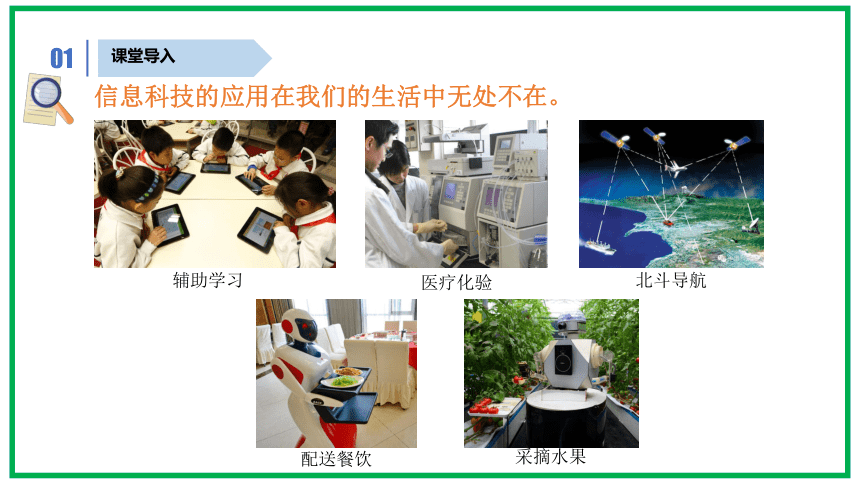 01 课堂导入

信息科技的应用在我们的生活中无处不在。

辅助学习

医疗化验

北斗导航

配送餐饮

采摘水果